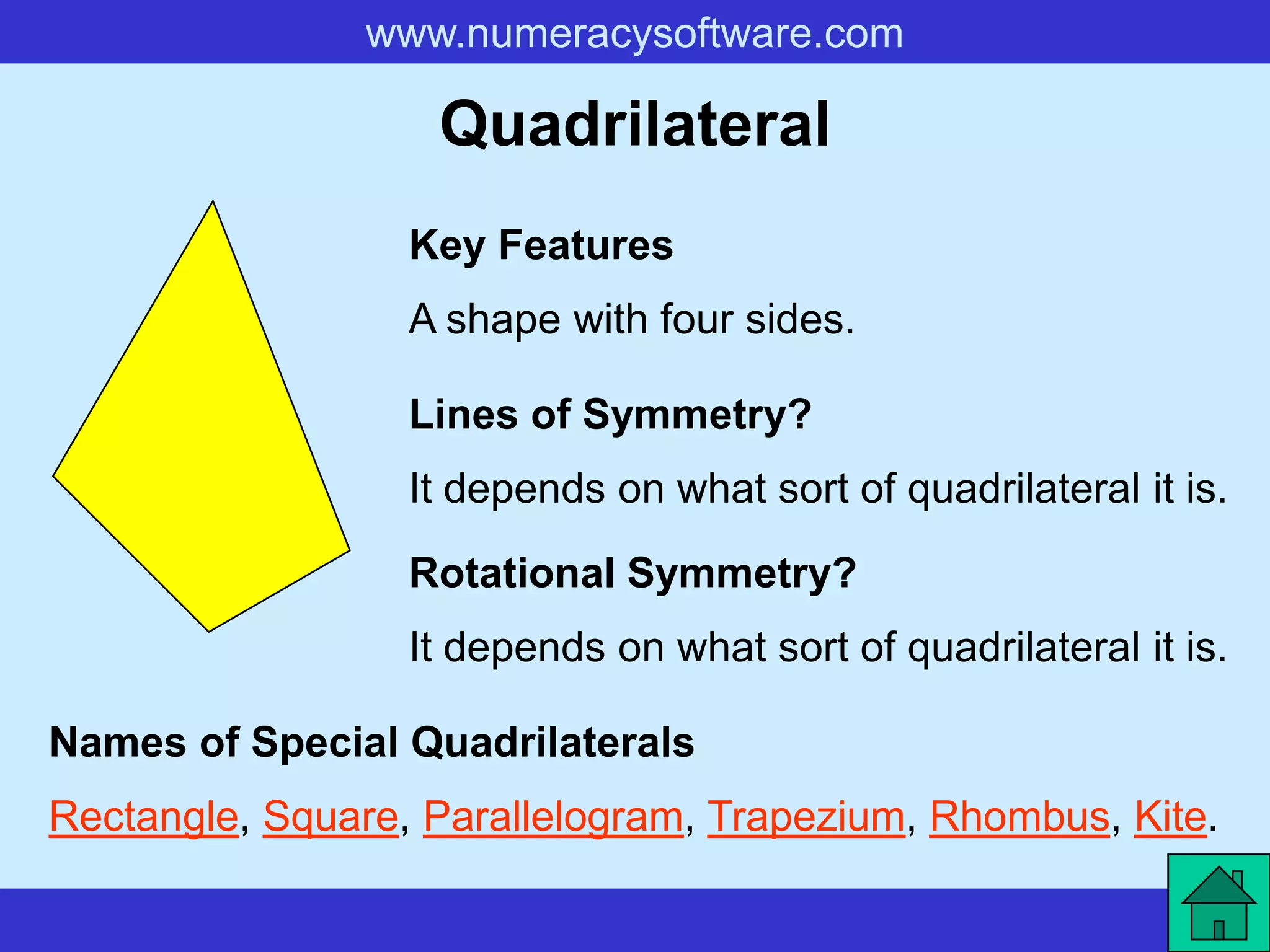 www.numeracysoftware.com

Quadrilateral

Key Features

A shape with four sides.

Lines of Symmetry?

It depends on what sort of quadrilateral it is.

Rotational Symmetry?

It depends on what sort of quadrilateral it is.

Names of Special Quadrilaterals

Rectangle, Square, Parallelogram, Trapezium, Rhombus, Kite.